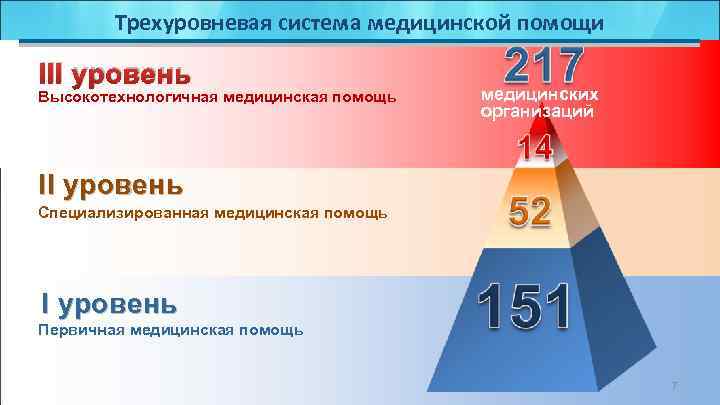 Трехуровневая система медицинской помощи

III уровень
Высокотехнологичная медицинская помощь

217
медицинских организаций

14

II уровень
Специализированная медицинская помощь

52

I уровень
Первичная медицинская помощь

151

7